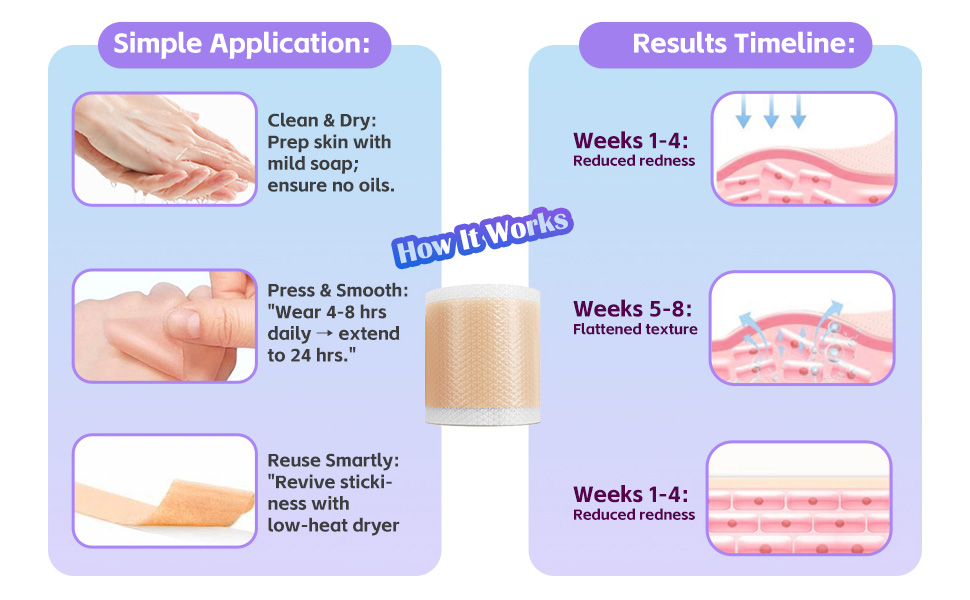 Simple Application:

Clean & Dry: Prep skin with mild soap; ensure no oils.

Press & Smooth: "Wear 4-8 hrs daily → extend to 24 hrs."

Reuse Smartly: "Revive stickiness with low-heat dryer

How It Works

Results Timeline:

Weeks 1-4:
Reduced redness

Weeks 5-8:
Flattened texture

Weeks 1-4:
Reduced redness